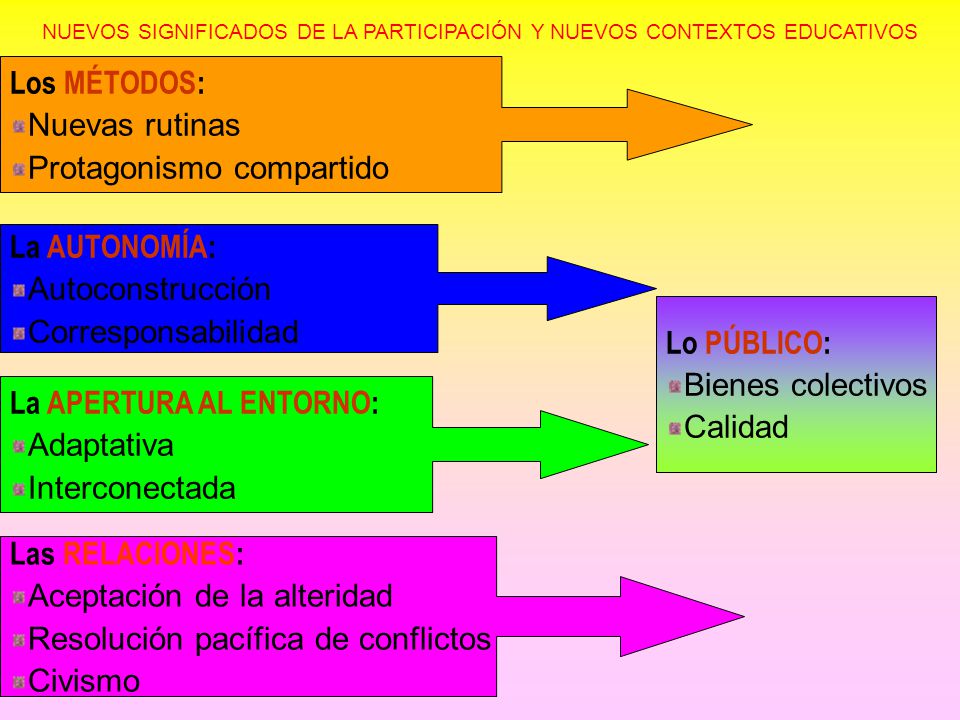 NUEVOS SIGNIFICADOS DE LA PARTICIPACIÓN Y NUEVOS CONTEXTOS EDUCATIVOS

Los MÉTODOS:
Nuevas rutinas
Protagonismo compartido

La AUTONOMÍA:
Autoconstrucción
Corresponsabilidad

La APERTURA AL ENTORNO:
Adaptativa
Interconectada

Las RELACIONES:
Aceptación de la alteridad
Resolución pacífica de conflictos
Civismo

Lo PÚBLICO:
Bienes colectivos
Calidad